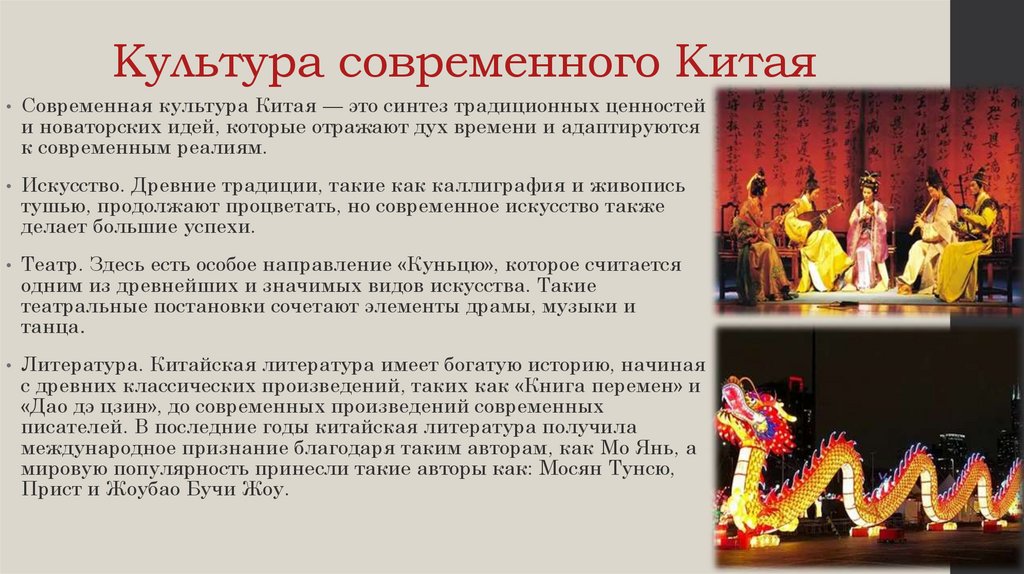 Культура современного Китая

• Современная культура Китая — это синтез традиционных ценностей и новаторских идей, которые отражают дух времени и адаптируются к современным реалиям.

• Искусство. Древние традиции, такие как каллиграфия и живопись тушью, продолжают процветать, но современное искусство также делает большие успехи.

• Театр. Здесь есть особое направление «Куньцю», которое считается одним из древнейших и значимых видов искусства. Такие театральные постановки сочетают элементы драмы, музыки и танца.

• Литература. Китайская литература имеет богатую историю, начиная с древних классических произведений, таких как «Книга перемен» и «Дао дэ цзин», до современных произведений современных писателей. В последние годы китайская литература получила международное признание благодаря таким авторам, как Мо Янь, а мировую популярность принесли такие авторы как: Мосян Тунсю, Прист и Жоубао Бучи Жоу.